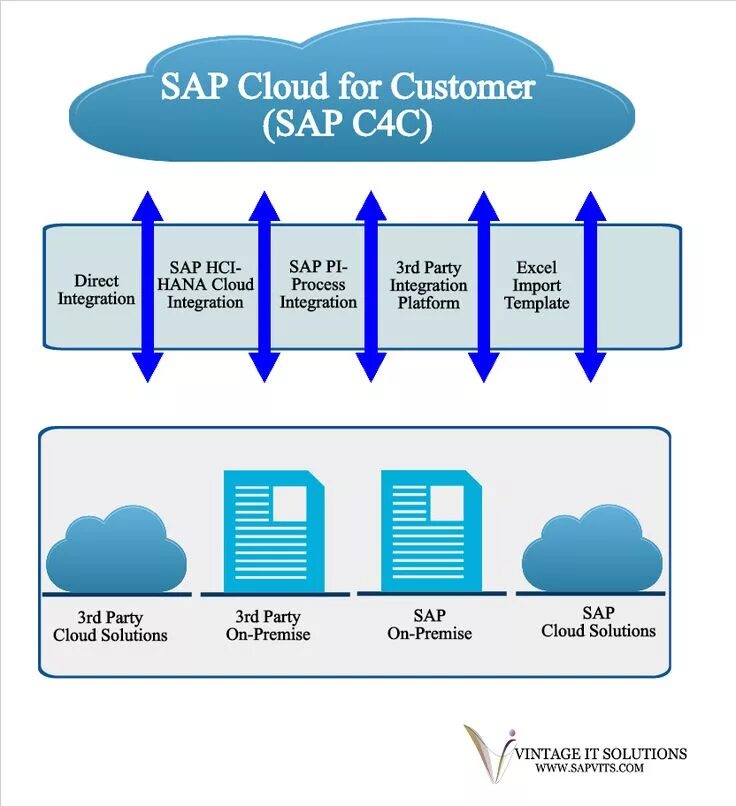 SAP Cloud for Customer
(SAP C4C)

Direct Integration

SAP HCI-HANA Cloud Integration

SAP PI-Process Integration

3rd Party Integration Platform

Excel Import Template

3rd Party Cloud Solutions

3rd Party On-Premise

SAP On-Premise

SAP Cloud Solutions

VINTAGE IT SOLUTIONS
WWW.SAPVITS.COM